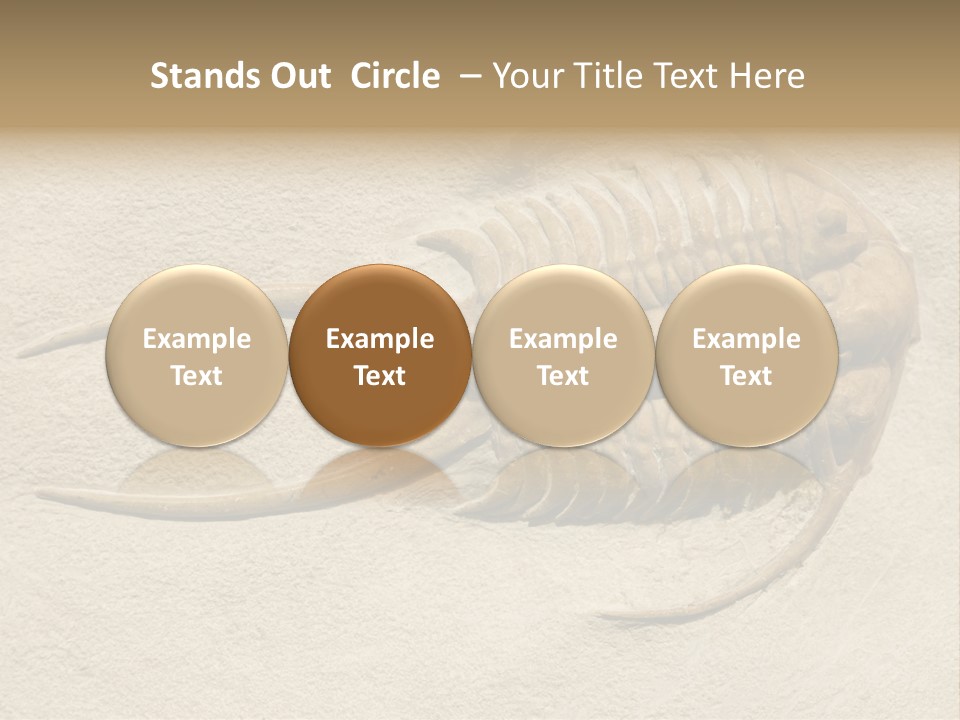 Stands Out Circle – Your Title Text Here

Example Text

Example Text

Example Text

Example Text